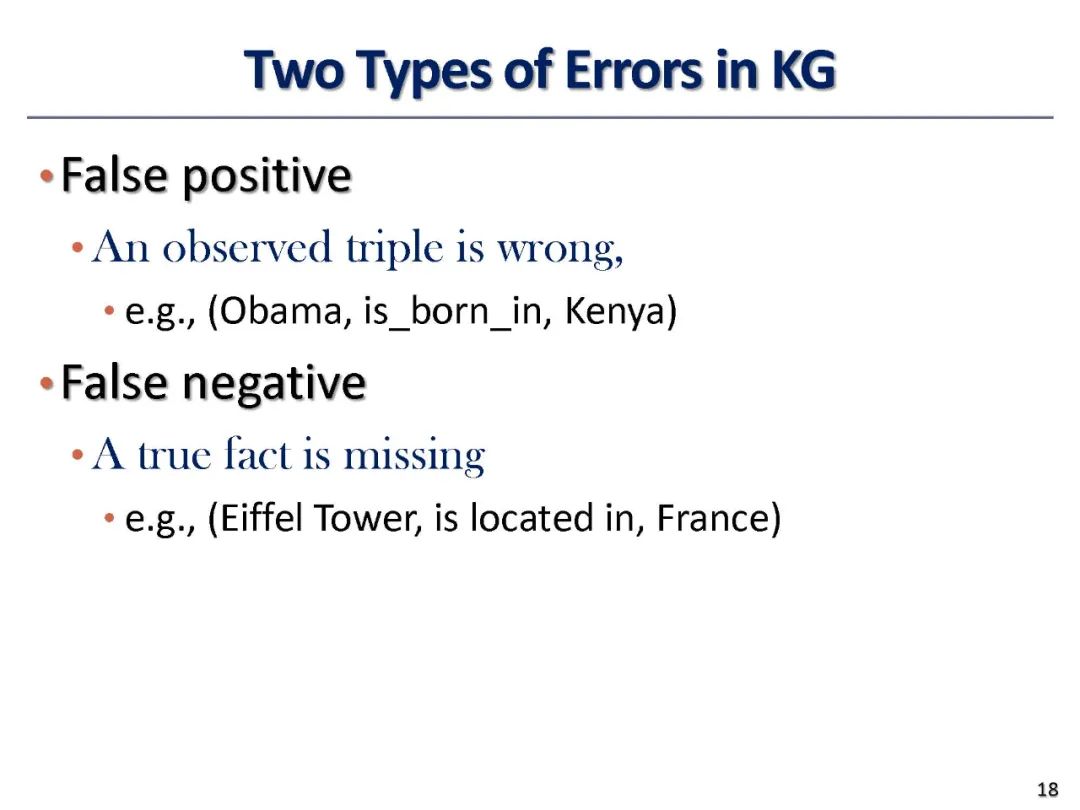 Two Types of Errors in KG

• False positive
  • An observed triple is wrong,
    • e.g., (Obama, is_born_in, Kenya)
• False negative
  • A true fact is missing
    • e.g., (Eiffel Tower, is located in, France)

18